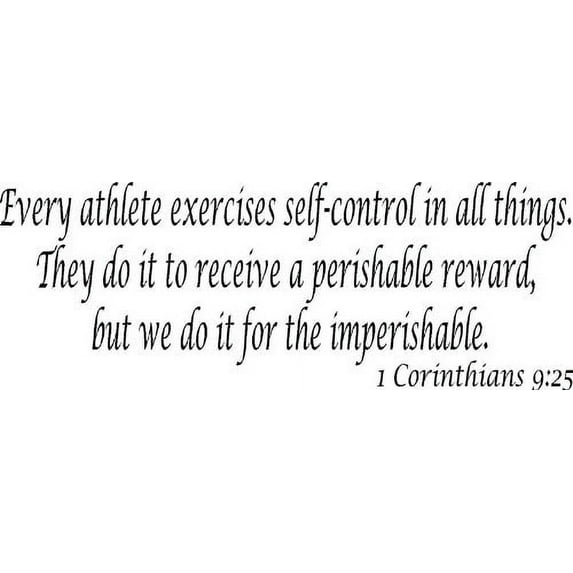 Every athlete exercises self-control in all things. They do it to receive a perishable reward, but we do it for the imperishable.
1 Corinthians 9:25